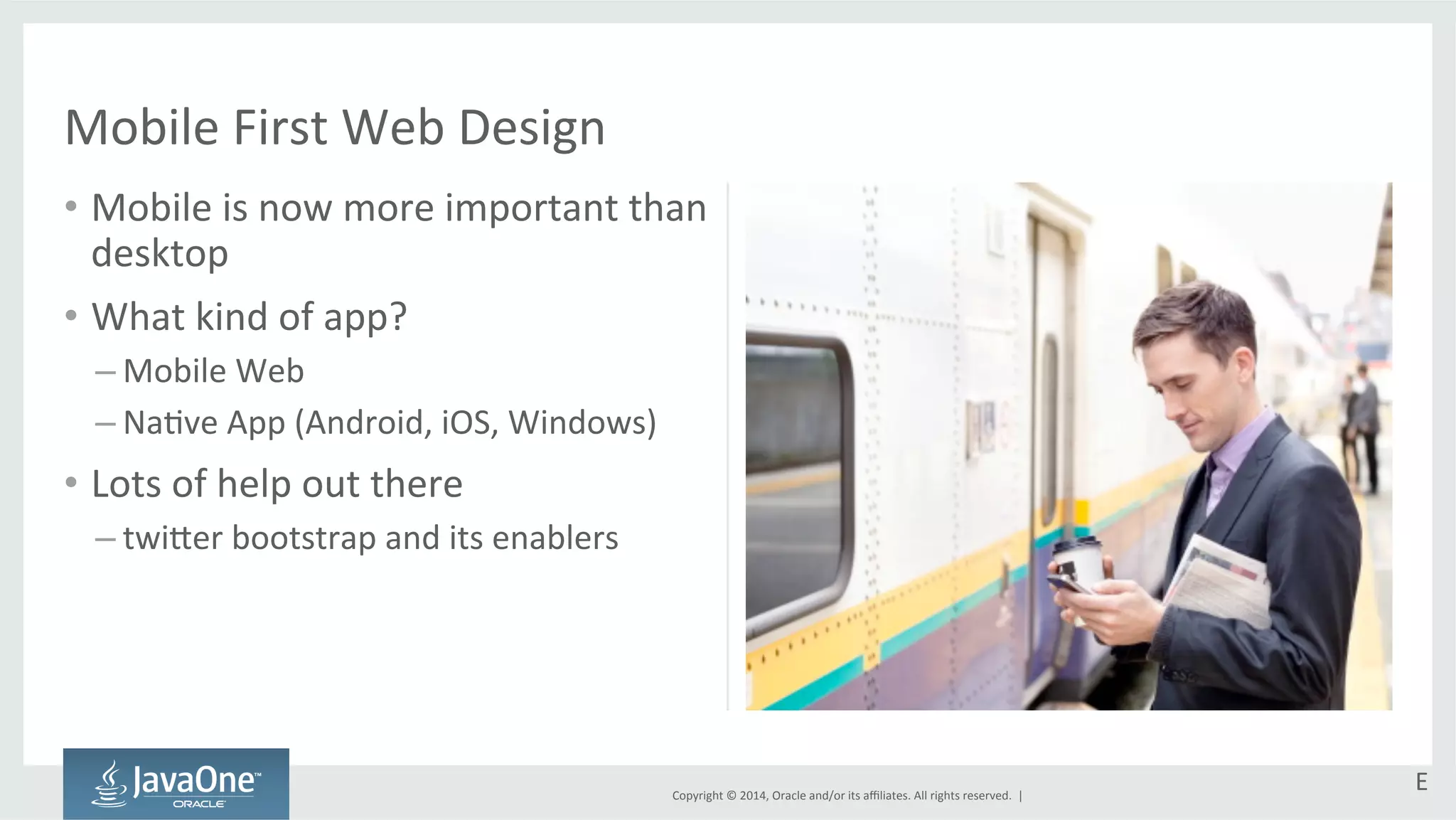 Mobile First Web Design

• Mobile is now more important than desktop

• What kind of app?

– Mobile Web

– Native App (Android, iOS, Windows)

• Lots of help out there

– twitter bootstrap and its enablers

JavaOne™
ORACLE

Copyright © 2014, Oracle and/or its affiliates. All rights reserved. |

E